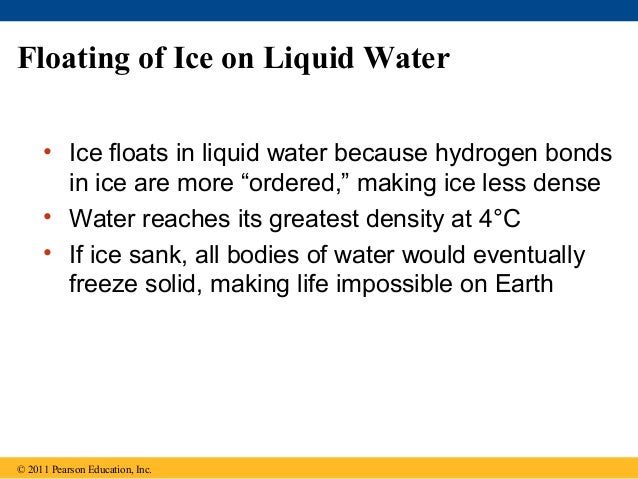 Floating of Ice on Liquid Water

• Ice floats in liquid water because hydrogen bonds in ice are more “ordered,” making ice less dense
• Water reaches its greatest density at 4°C
• If ice sank, all bodies of water would eventually freeze solid, making life impossible on Earth

© 2011 Pearson Education, Inc.